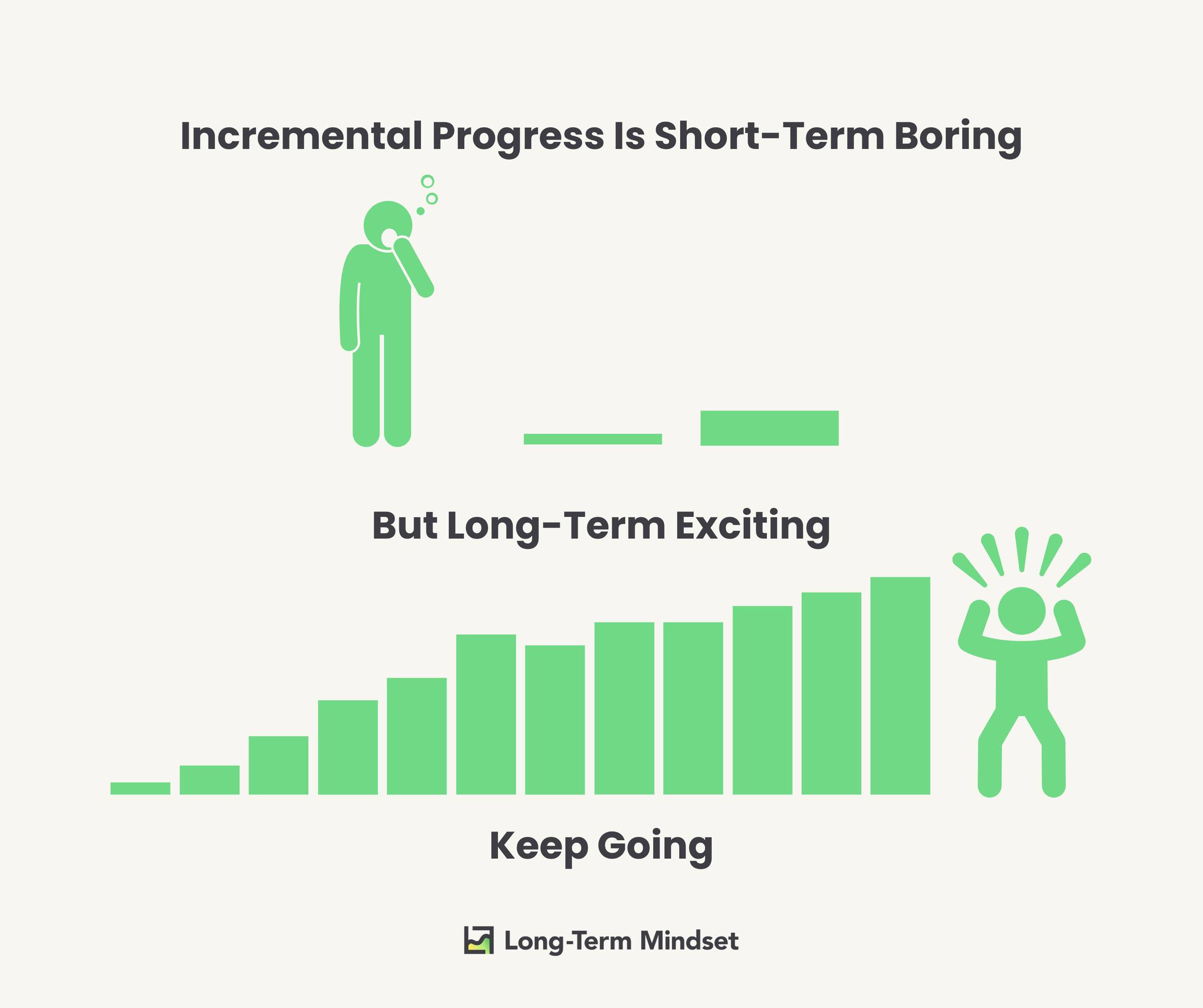 Incremental Progress Is Short-Term Boring

But Long-Term Exciting

Keep Going

Long-Term Mindset